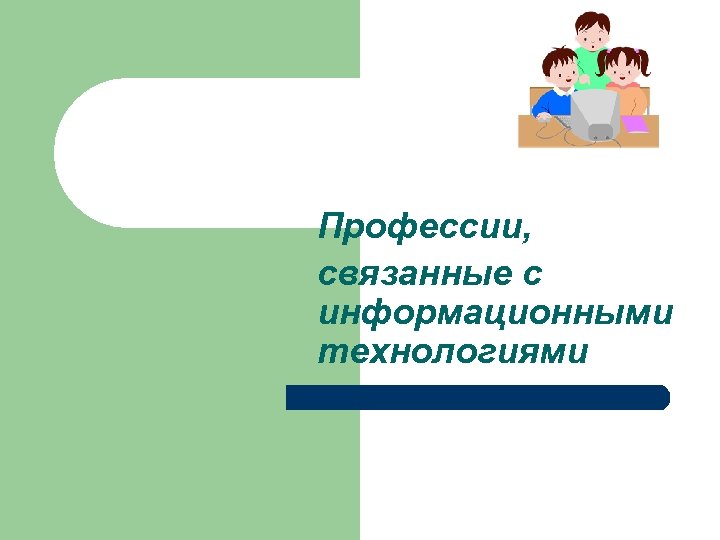 Профессии,

связанные с информационными технологиями